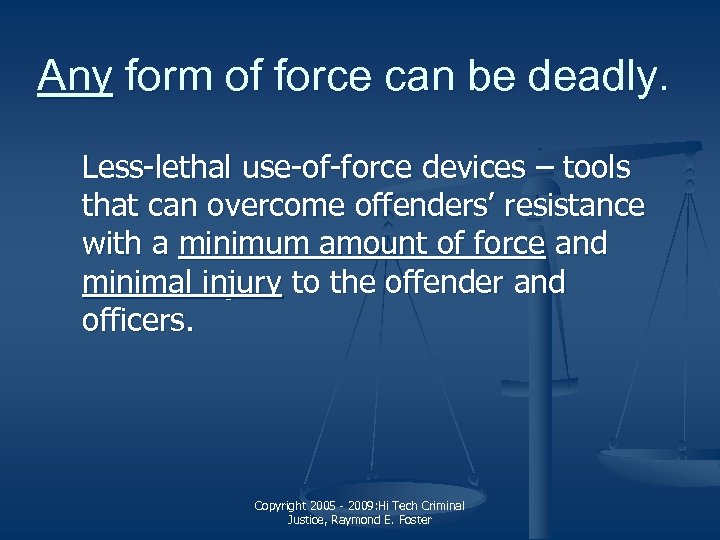 Any form of force can be deadly.

Less-lethal use-of-force devices – tools that can overcome offenders' resistance with a minimum amount of force and minimal injury to the offender and officers.

Copyright 2005 - 2009:Hi Tech Criminal Justice, Raymond E. Foster